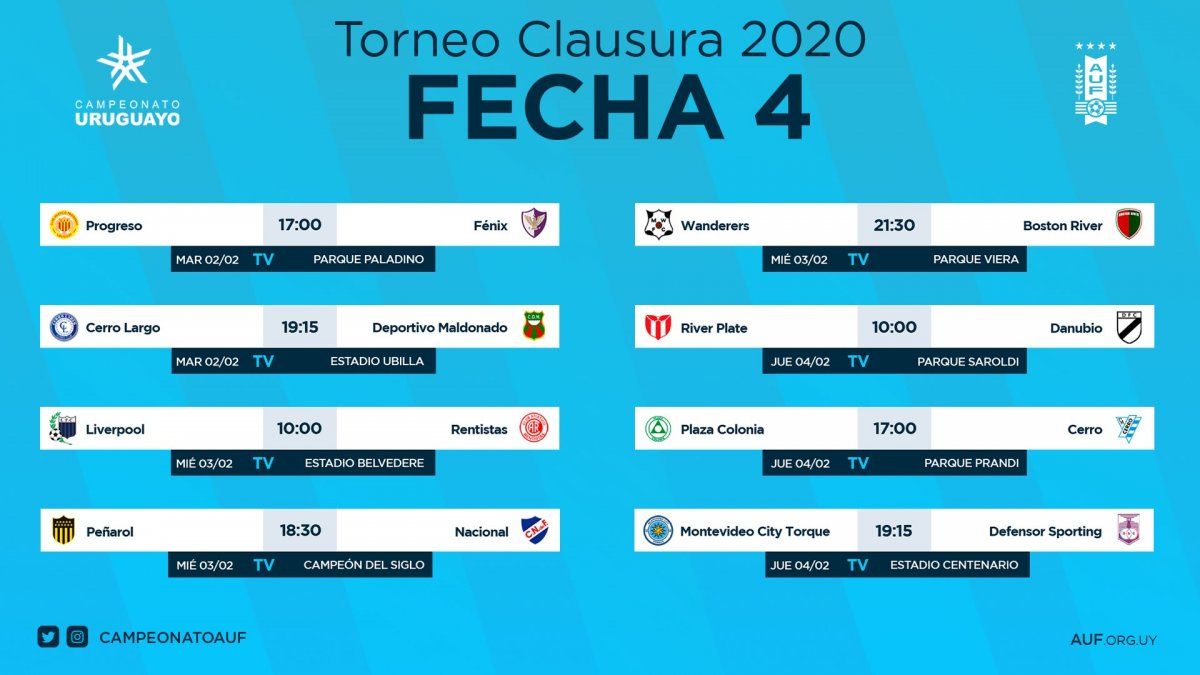 CAMPEONATO URUGUAYO

Torneo Clausura 2020
FECHA 4

AUF

Progreso 17:00 Fénix
MAR 02/02 TV PARQUE PALADINO

Cerro Largo 19:15 Deportivo Maldonado
MAR 02/02 TV ESTADIO UBILLA

Liverpool 10:00 Rentistas
MIÉ 03/02 TV ESTADIO BELVEDERE

Peñarol 18:30 Nacional
MIÉ 03/02 TV CAMPEÓN DEL SIGLO

Wanderers 21:30 Boston River
MIÉ 03/02 TV PARQUE VIERA

River Plate 10:00 Danubio
JUE 04/02 TV PARQUE SAROLDI

Plaza Colonia 17:00 Cerro
JUE 04/02 TV PARQUE PRANDI

Montevideo City Torque 19:15 Defensor Sporting
JUE 04/02 TV ESTADIO CENTENARIO

CAMPEONATOAUF

AUF.ORG.UY